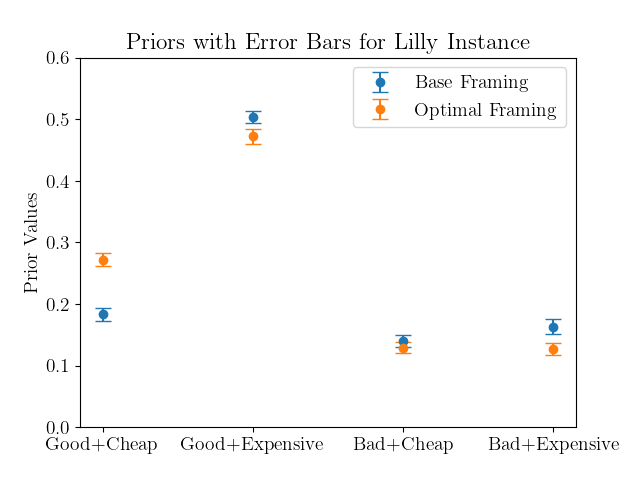 Priors with Error Bars for Lilly Instance

Base Framing
Optimal Framing

Prior Values

0.6
0.5
0.4
0.3
0.2
0.1
0.0

Good+Cheap
Good+Expensive
Bad+Cheap
Bad+Expensive